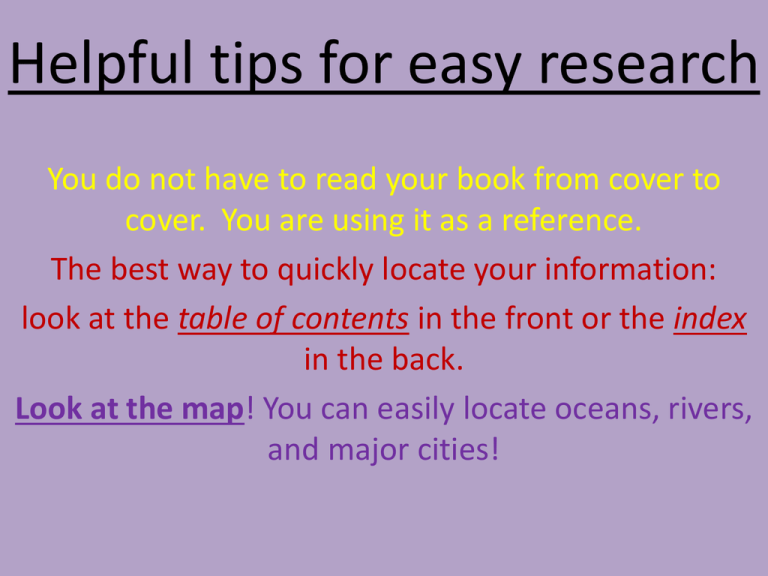 Helpful tips for easy research

You do not have to read your book from cover to cover. You are using it as a reference.

The best way to quickly locate your information:

look at the table of contents in the front or the index in the back.

Look at the map! You can easily locate oceans, rivers, and major cities!